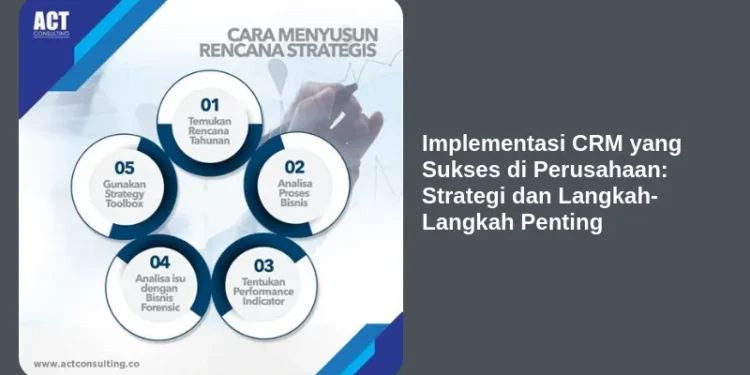 ACT
CONSULTING

CARA MENYUSUN RENCANA STRATEGIS

01
Temukan Rencana Tahunan

02
Analisa Proses Bisnis

03
Tentukan Performance Indicator

04
Analisa isu dengan Bisnis Forensic

05
Gunakan Strategy Toolbox

www.actconsulting.co

Implementasi CRM yang Sukses di Perusahaan: Strategi dan Langkah-Langkah Penting